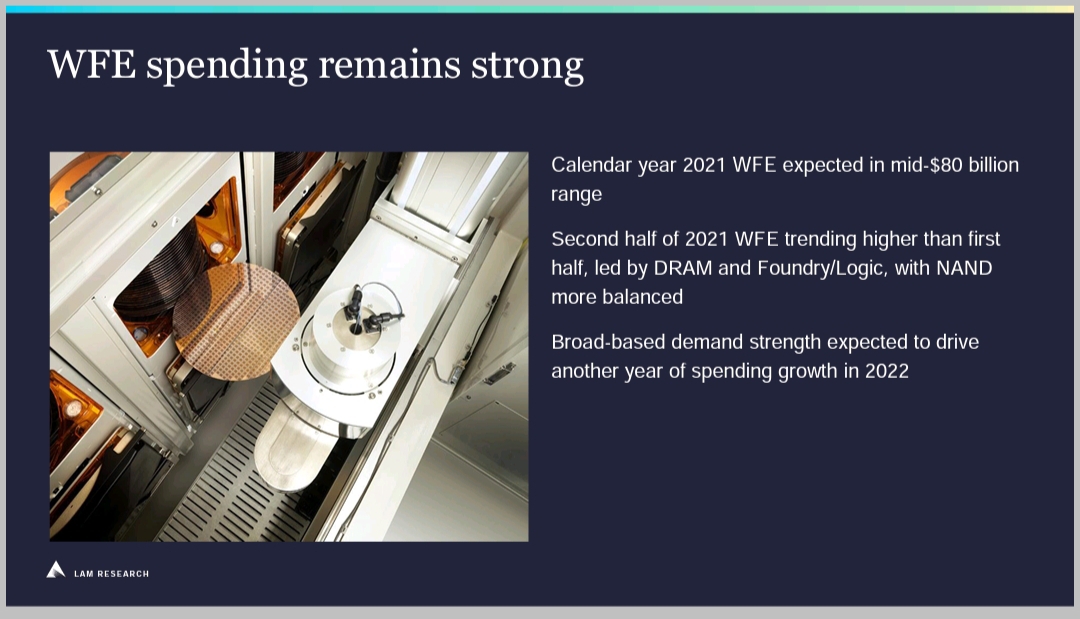 WFE spending remains strong

Calendar year 2021 WFE expected in mid-\$80 billion range

Second half of 2021 WFE trending higher than first half, led by DRAM and Foundry/Logic, with NAND more balanced

Broad-based demand strength expected to drive another year of spending growth in 2022

LAM RESEARCH